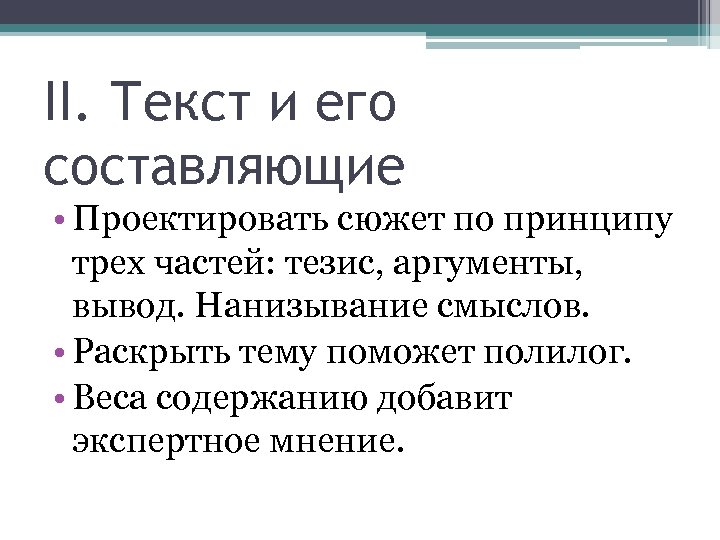 II. Текст и его составляющие

• Проектировать сюжет по принципу трех частей: тезис, аргументы, вывод. Нанизывание смыслов.
• Раскрыть тему поможет полилог.
• Веса содержанию добавит экспертное мнение.